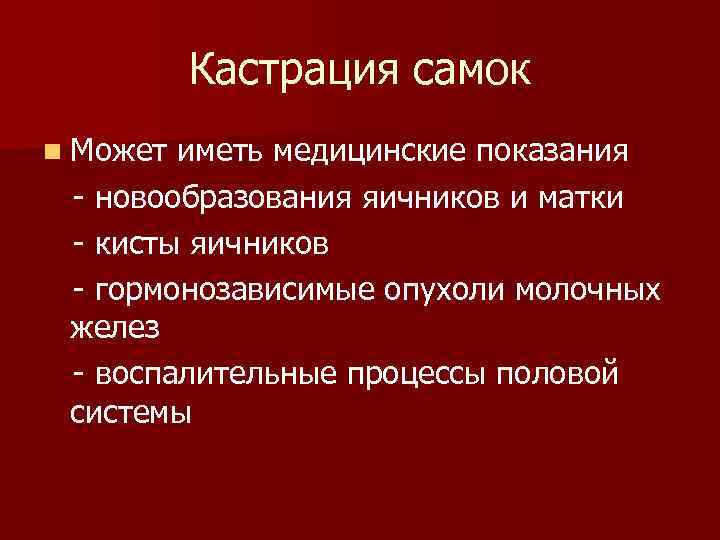 Кастрация самок

Может иметь медицинские показания
- новообразования яичников и матки
- кисты яичников
- гормонозависимые опухоли молочных желез
- воспалительные процессы половой системы